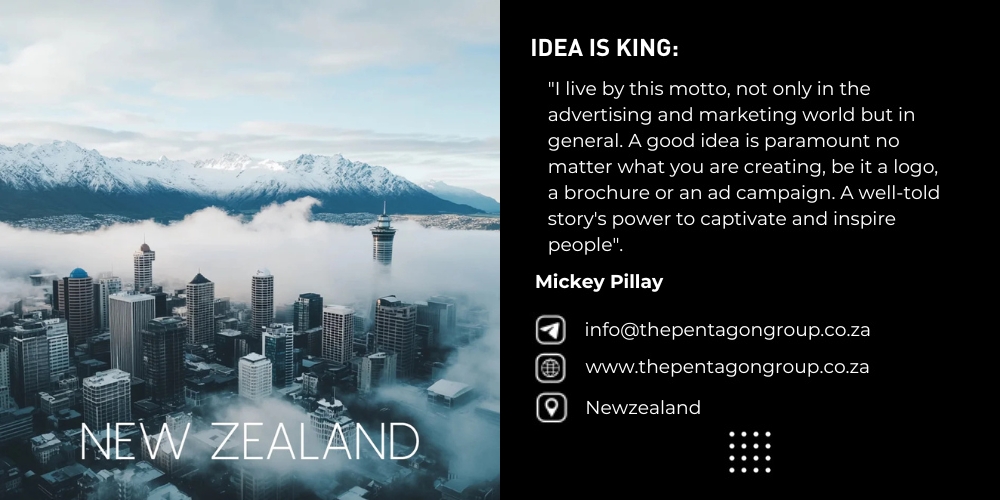 NEW ZEALAND

IDEA IS KING:

"I live by this motto, not only in the advertising and marketing world but in general. A good idea is paramount no matter what you are creating, be it a logo, a brochure or an ad campaign. A well-told story's power to captivate and inspire people".

Mickey Pillay

info@thepentagongroup.co.za

www.thepentagongroup.co.za

Newzealand